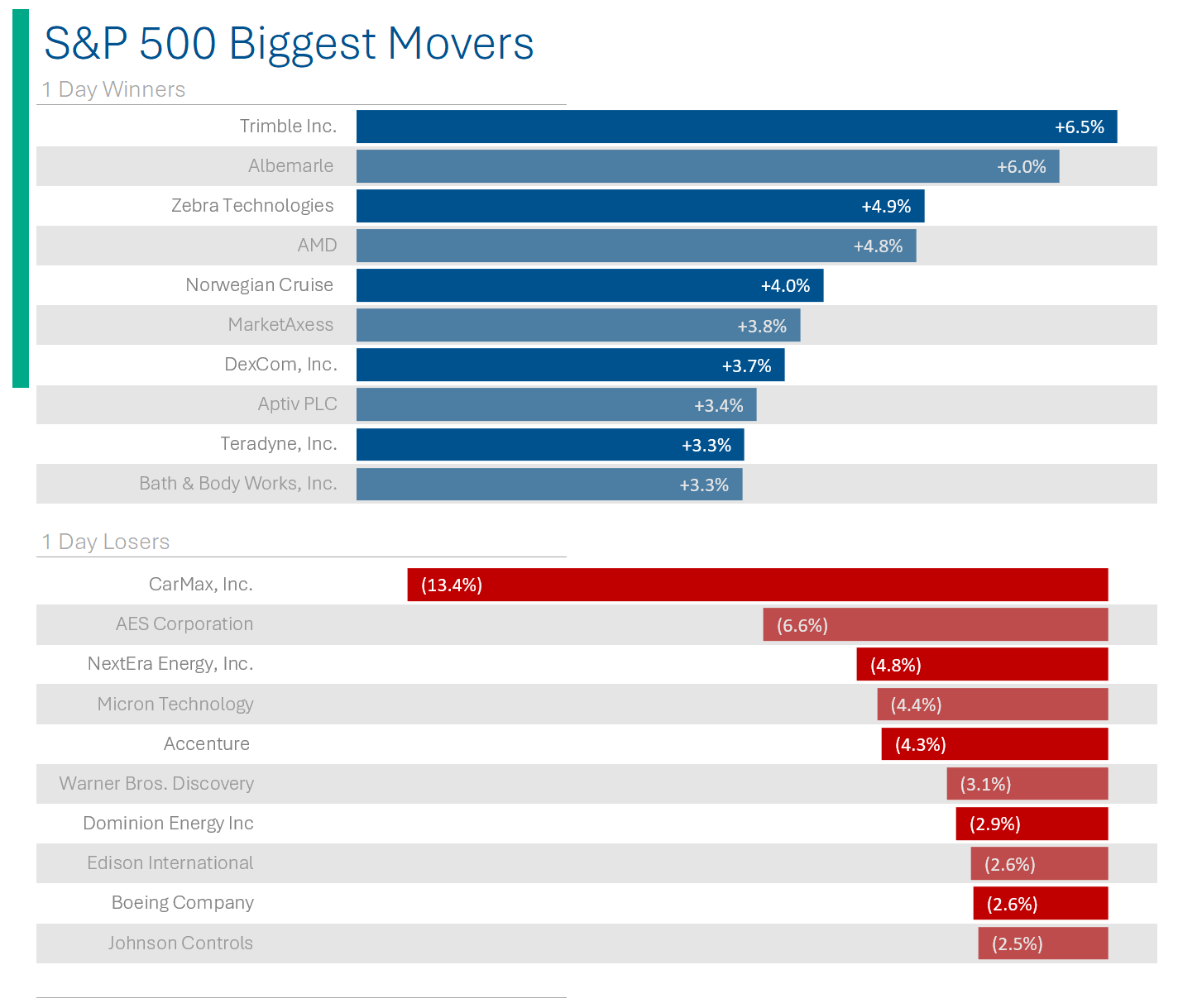 S&P 500 Biggest Movers

1 Day Winners

Trimble Inc. +6.5%
Albemarle +6.0%
Zebra Technologies +4.9%
AMD +4.8%
Norwegian Cruise +4.0%
MarketAxess +3.8%
DexCom, Inc. +3.7%
Aptiv PLC +3.4%
Teradyne, Inc. +3.3%
Bath & Body Works, Inc. +3.3%

1 Day Losers

CarMax, Inc. (13.4%)
AES Corporation (6.6%)
NextEra Energy, Inc. (4.8%)
Micron Technology (4.4%)
Accenture (4.3%)
Warner Bros. Discovery (3.1%)
Dominion Energy Inc (2.9%)
Edison International (2.6%)
Boeing Company (2.6%)
Johnson Controls (2.5%)